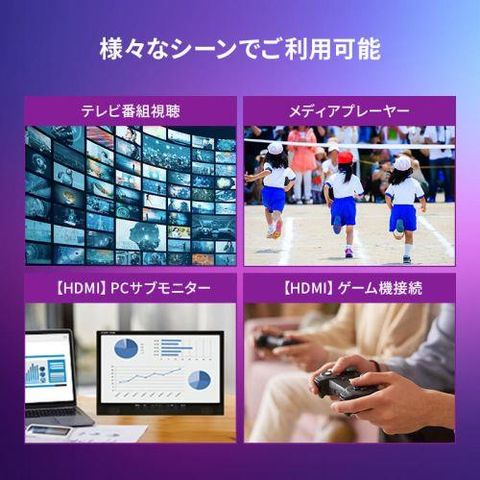 様々なシーンでご利用可能

テレビ番組視聴

メディアプレーヤー

【HDMI】PCサブモニター

【HDMI】ゲーム機接続